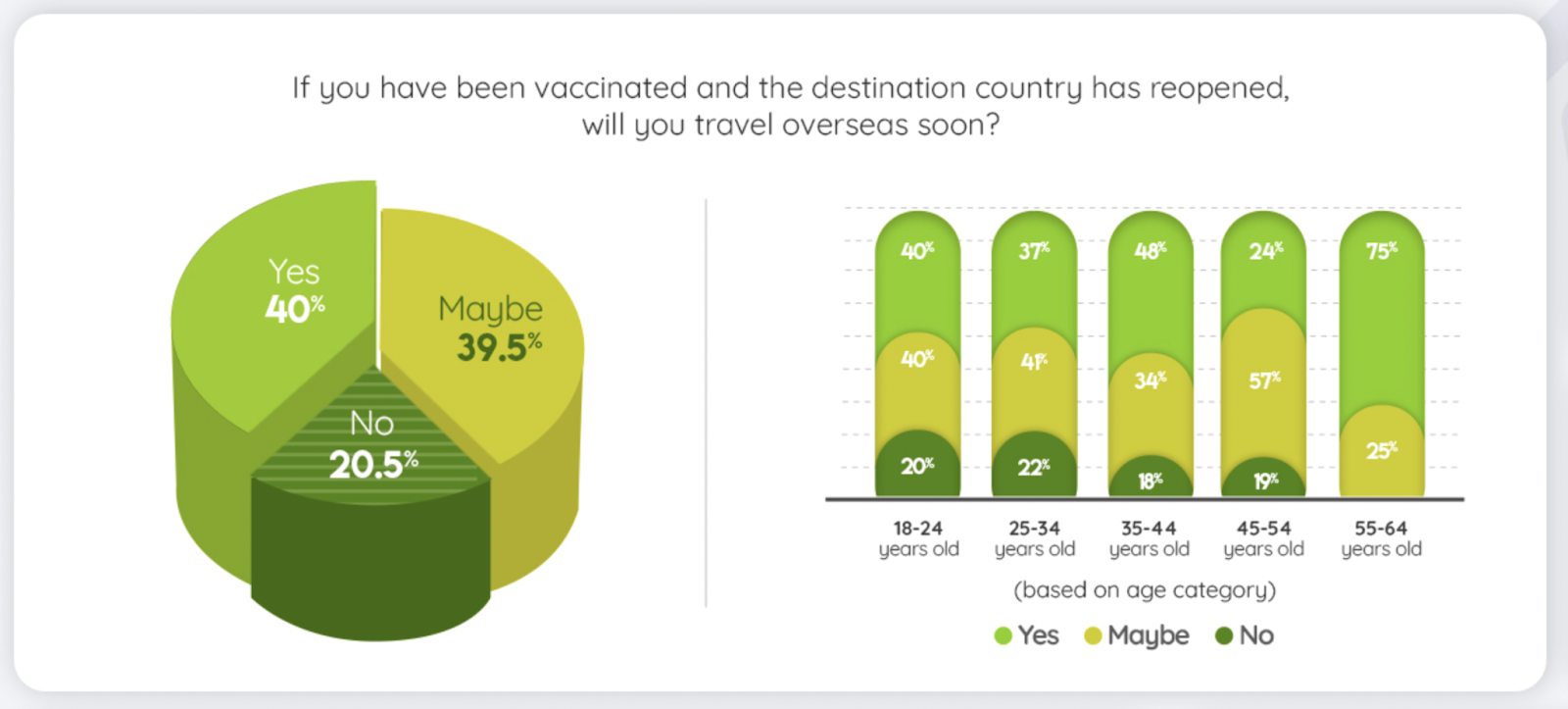 If you have been vaccinated and the destination country has reopened, will you travel overseas soon?

Yes
40%

Maybe
39.5%

No
20.5%

40%
40%
20%

37%
41%
22%

48%
34%
18%

24%
57%
19%

75%
25%

18-24 years old
25-34 years old
35-44 years old
45-54 years old
55-64 years old

(based on age category)

Yes Maybe No